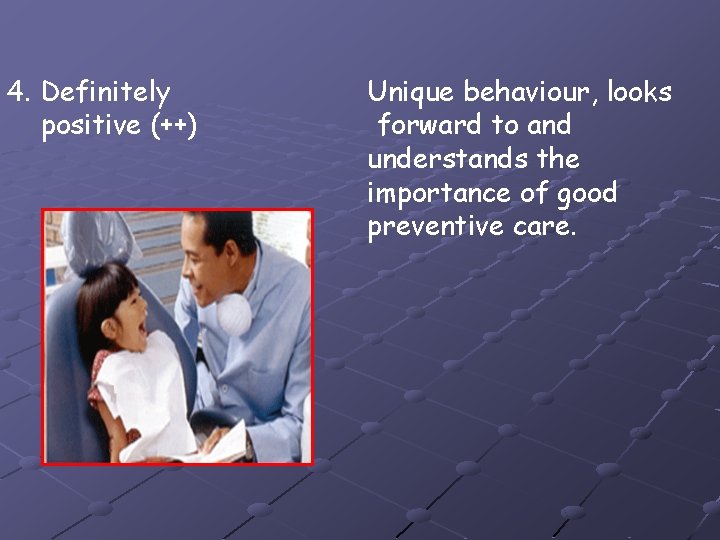 4. Definitely positive (++)

Unique behaviour, looks forward to and understands the importance of good preventive care.